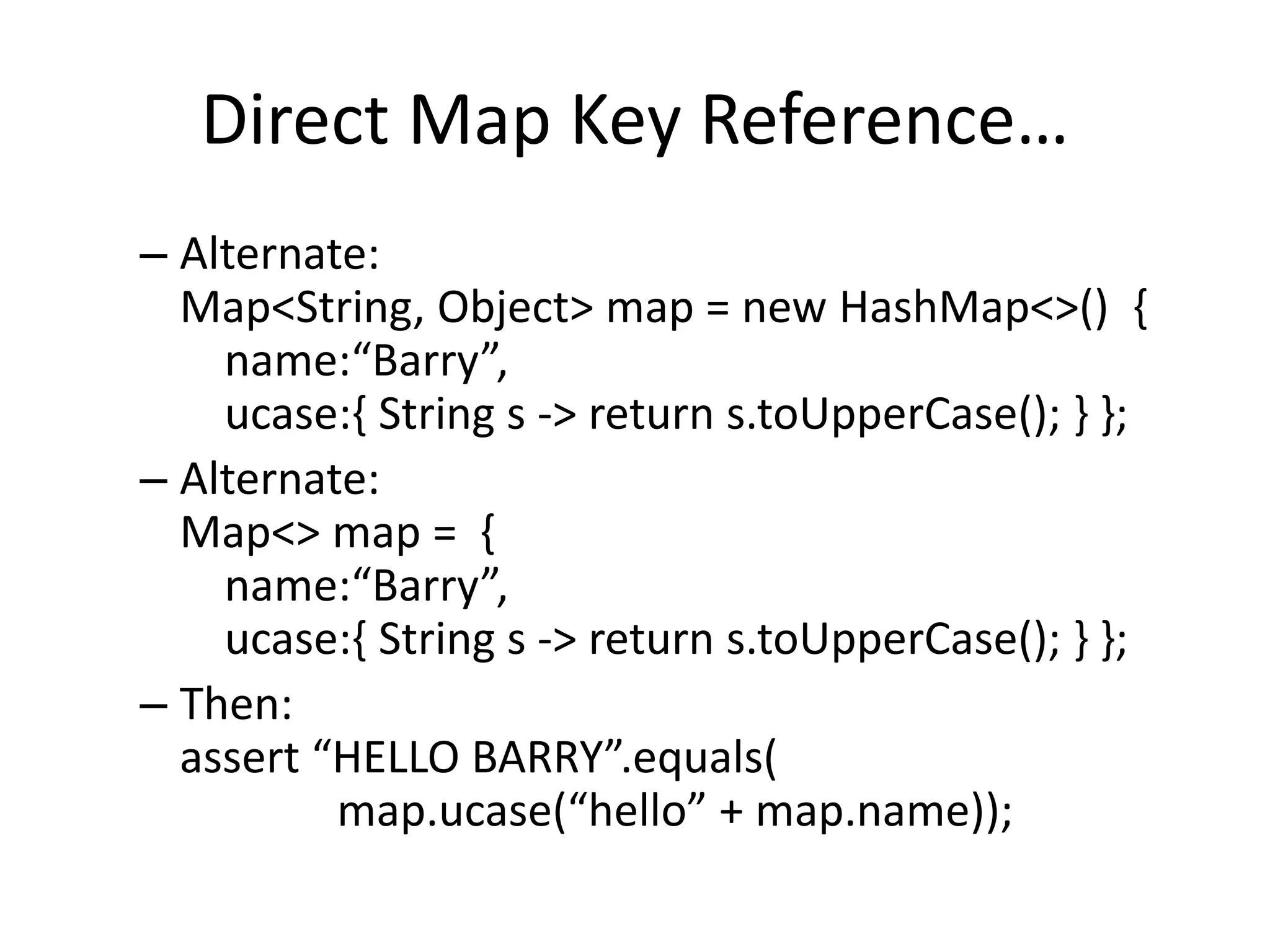 Direct Map Key Reference…

– Alternate:
Map<String, Object> map = new HashMap<>() {
name:“Barry”,
ucase:{ String s -> return s.toUpperCase(); } };

– Alternate:
Map<> map = {
name:“Barry”,
ucase:{ String s -> return s.toUpperCase(); } };

– Then:
assert “HELLO BARRY”.equals(
map.ucase(“hello” + map.name));